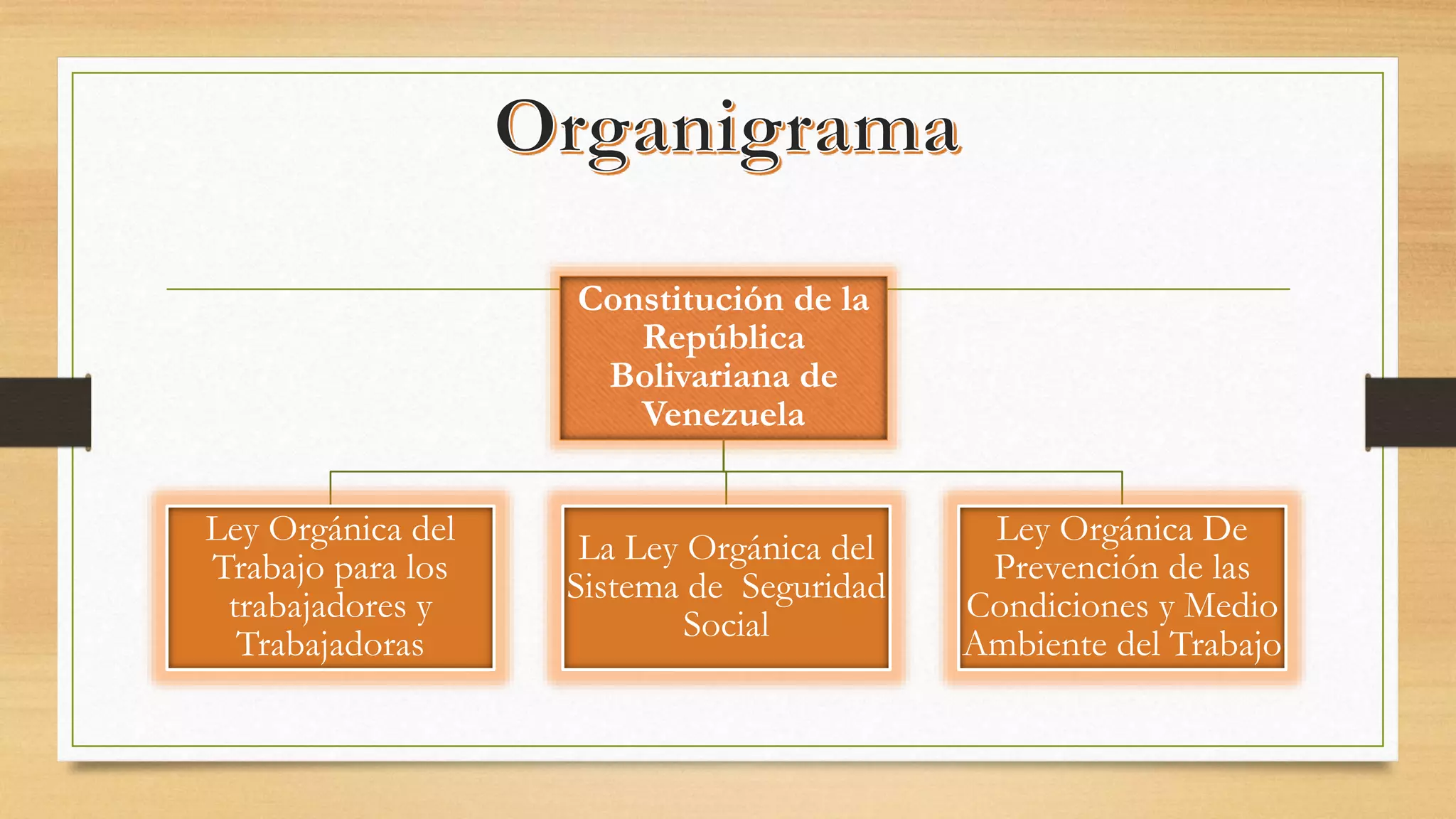 Organigrama

Constitución de la República Bolivariana de Venezuela

Ley Orgánica del Trabajo para los trabajadores y Trabajadoras

La Ley Orgánica del Sistema de Seguridad Social

Ley Orgánica De Prevención de las Condiciones y Medio Ambiente del Trabajo